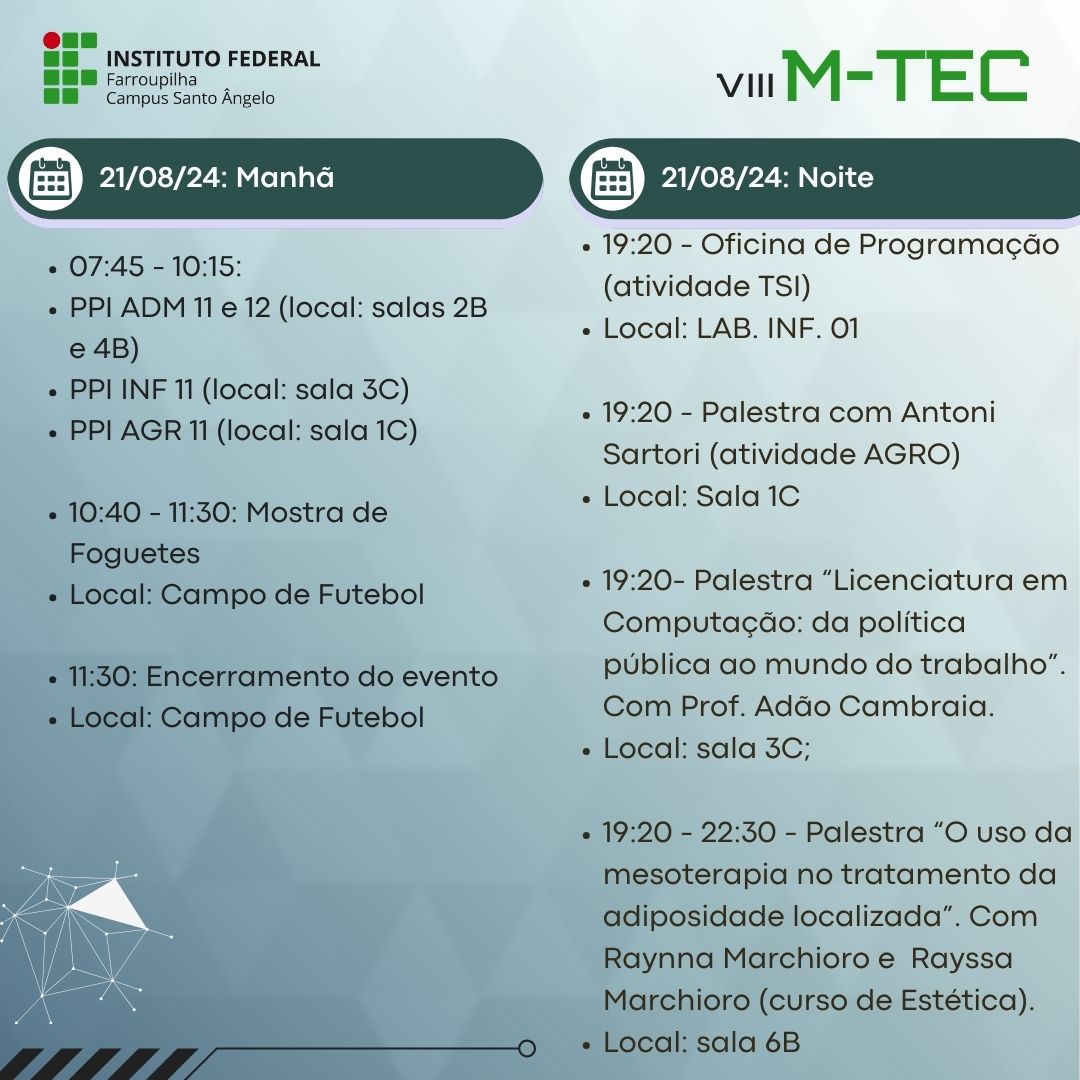 INSTITUTO FEDERAL
Farroupilha
Campus Santo Ângelo

VIII M-TEC

21/08/24: Manhã

- 07:45 - 10:15:
- PPI ADM 11 e 12 (local: salas 2B e 4B)
- PPI INF 11 (local: sala 3C)
- PPI AGR 11 (local: sala 1C)

- 10:40 - 11:30: Mostra de Foguetes
- Local: Campo de Futebol

- 11:30: Encerramento do evento
- Local: Campo de Futebol

21/08/24: Noite

- 19:20 - Oficina de Programação (atividade TSI)
- Local: LAB. INF. 01

- 19:20 - Palestra com Antoni Sartori (atividade AGRO)
- Local: Sala 1C

- 19:20- Palestra “Licenciatura em Computação: da política pública ao mundo do trabalho”. Com Prof. Adão Cambraia.
- Local: sala 3C;

- 19:20 - 22:30 - Palestra “O uso da mesoterapia no tratamento da adiposidade localizada”. Com Raynna Marchioro e Rayssa Marchioro (curso de Estética).
- Local: sala 6B